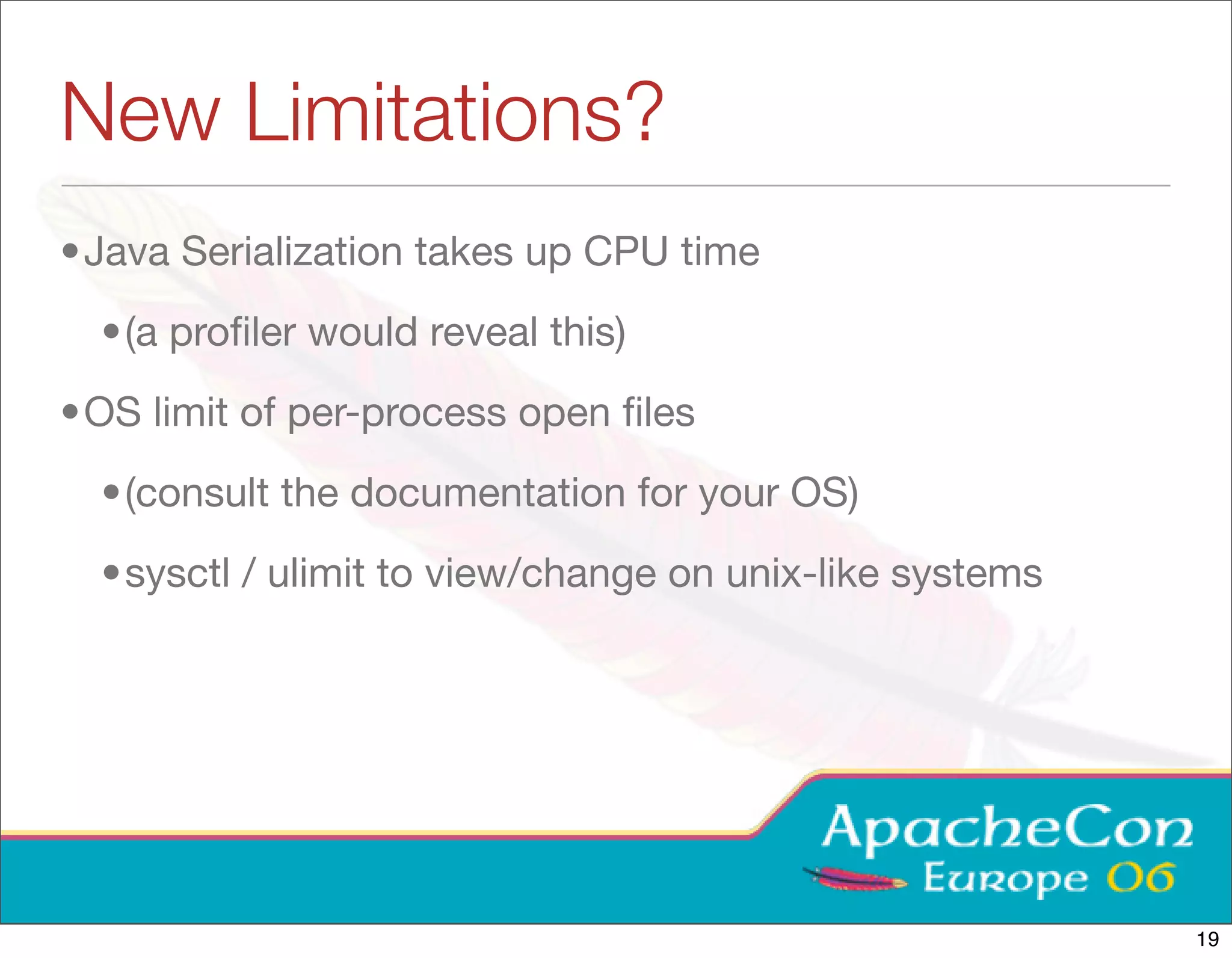 New Limitations?

• Java Serialization takes up CPU time

• (a profiler would reveal this)

• OS limit of per-process open files

• (consult the documentation for your OS)

• sysctl / ulimit to view/change on unix-like systems

ApacheCon
Europe 06

19